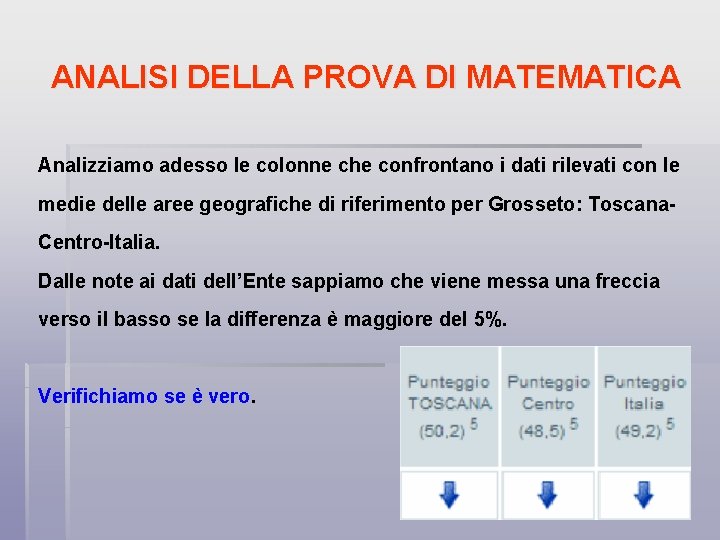 ANALISI DELLA PROVA DI MATEMATICA

Analizziamo adesso le colonne che confrontano i dati rilevati con le medie delle aree geografiche di riferimento per Grosseto: Toscana-Centro-Italia.
Dalle note ai dati dell'Ente sappiamo che viene messa una freccia verso il basso se la differenza è maggiore del 5%.

Verifichiamo se è vero.

| Punteggio TOSCANA (50,2) $^5$ | Punteggio Centro (48,5) $^5$ | Punteggio Italia (49,2) $^5$ |
|---|---|---|
| | | |